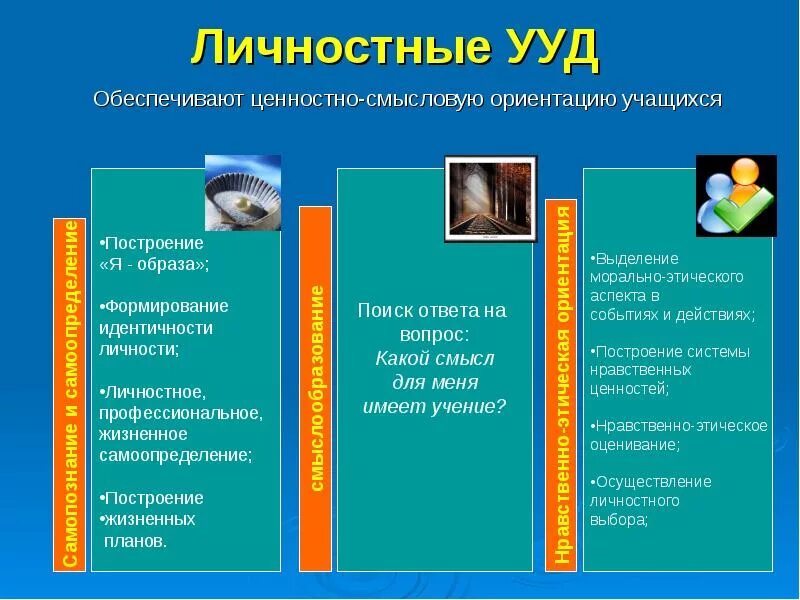 Личностные УУД

Обеспечивают ценностно-смысловую ориентацию учащихся

Самопознание и самоопределение

•Построение «Я - образа»;

•Формирование идентичности личности;

•Личностное, профессиональное, жизненное самоопределение;

•Построение
•жизненных планов.

смыслообразование

Поиск ответа на вопрос:
Какой смысл для меня имеет учение?

Нравственно-этическая ориентация

•Выделение морально-этического аспекта в событиях и действиях;

•Построение системы нравственных ценностей;

•Нравственно-этическое оценивание;

•Осуществление личностного выбора;